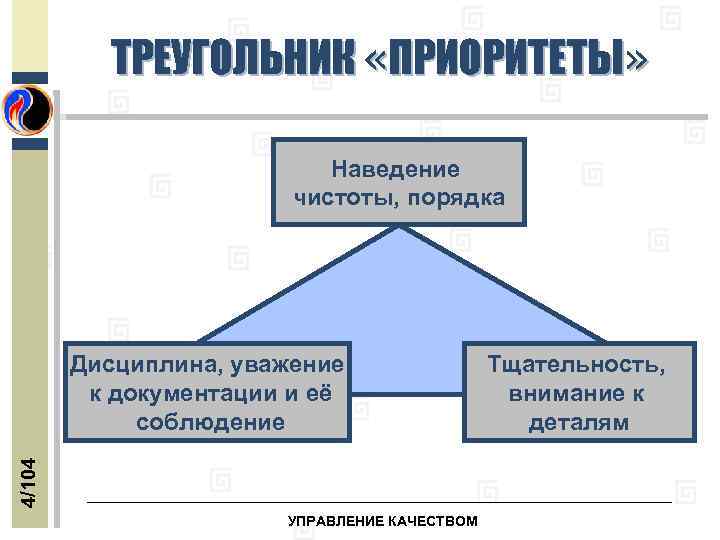 ТРЕУГОЛЬНИК «ПРИОРИТЕТЫ»

Наведение чистоты, порядка

Дисциплина, уважение к документации и её соблюдение

Тщательность, внимание к деталям

4/104

УПРАВЛЕНИЕ КАЧЕСТВОМ